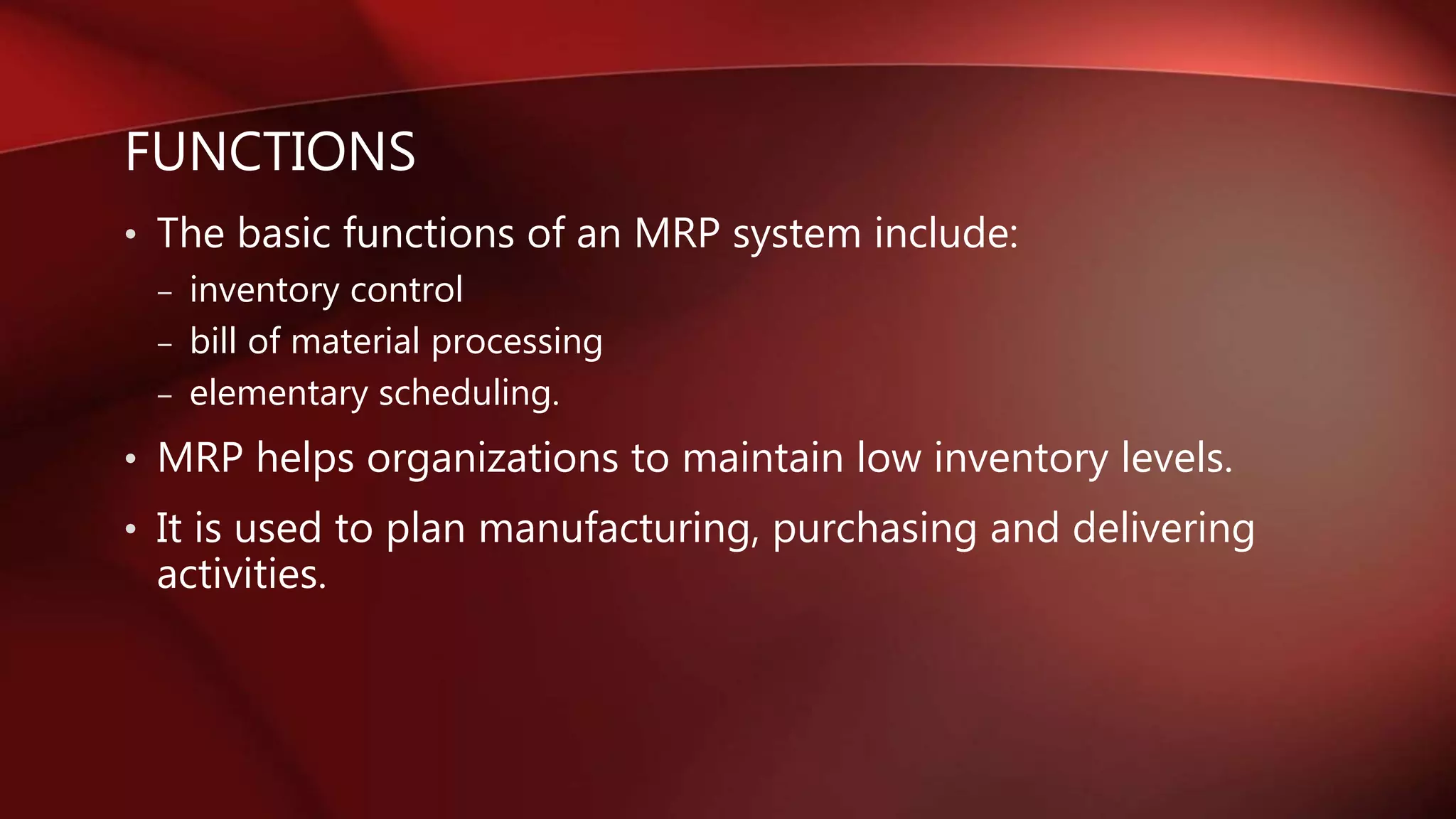 FUNCTIONS

• The basic functions of an MRP system include:
– inventory control
– bill of material processing
– elementary scheduling.

• MRP helps organizations to maintain low inventory levels.

• It is used to plan manufacturing, purchasing and delivering activities.